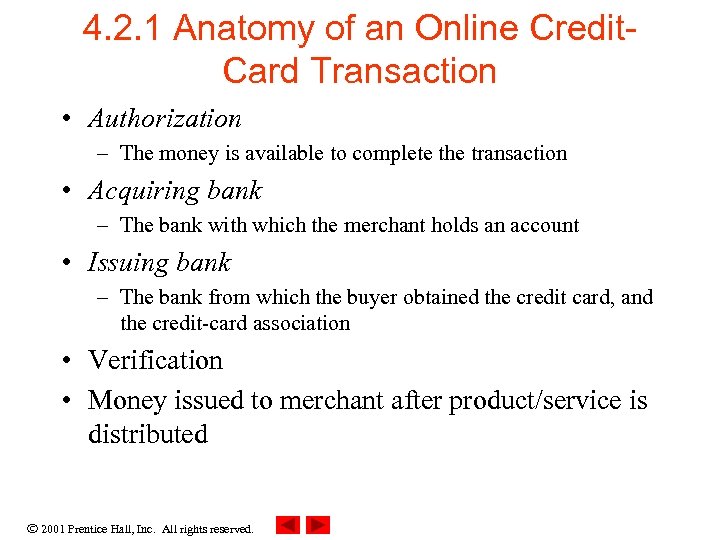 4.2.1 Anatomy of an Online Credit-Card Transaction

• Authorization
– The money is available to complete the transaction
• Acquiring bank
– The bank with which the merchant holds an account
• Issuing bank
– The bank from which the buyer obtained the credit card, and the credit-card association
• Verification
• Money issued to merchant after product/service is distributed

© 2001 Prentice Hall, Inc. All rights reserved.